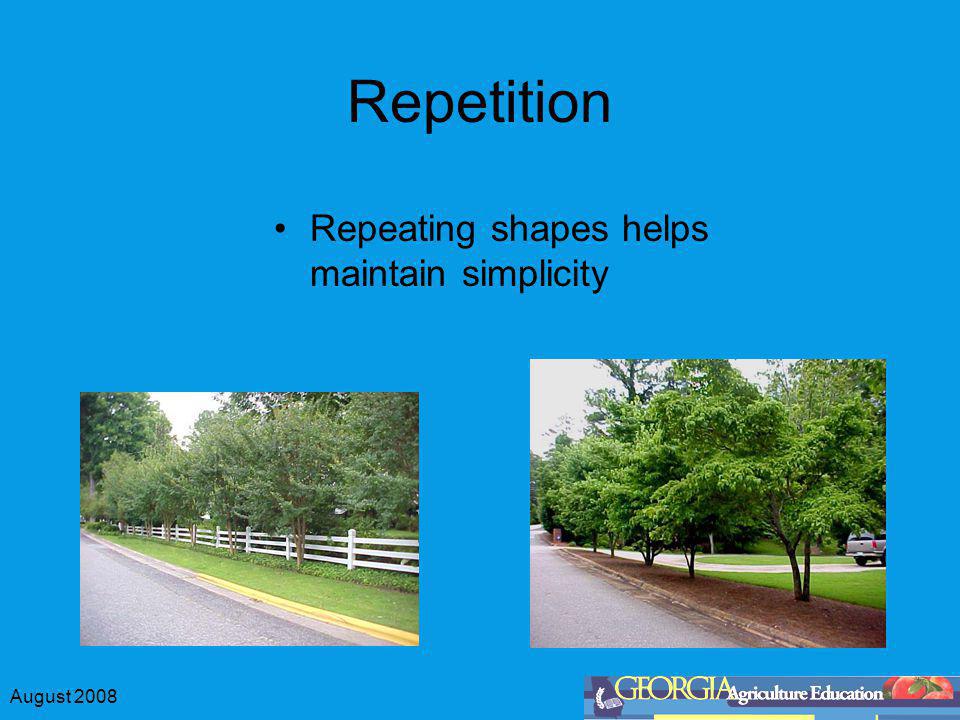 Repetition

• Repeating shapes helps maintain simplicity

August 2008

GEORGIA Agriculture Education